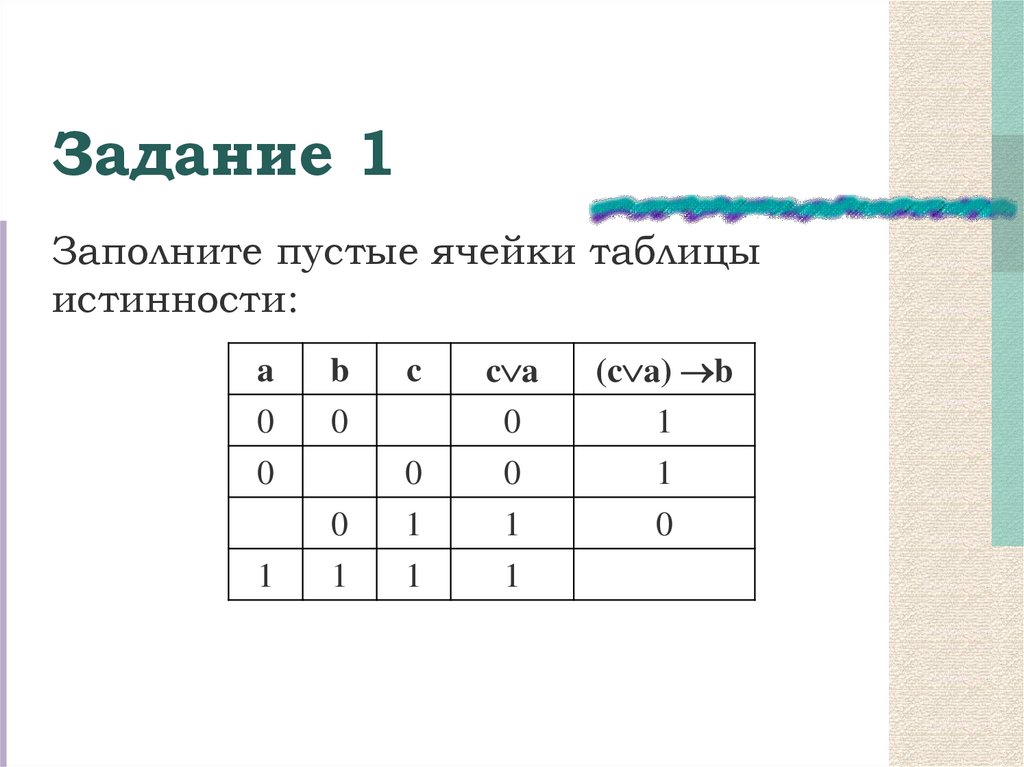 Задание 1

Заполните пустые ячейки таблицы истинности:

| a | b | c | $c \vee a$ | $(c \vee a) \to b$ |
|---|---|---|---|---|
| 0 | 0 |  | 0 | 1 |
| 0 |  | 0 | 0 | 1 |
|  | 0 | 1 | 1 | 0 |
| 1 | 1 | 1 | 1 |  |